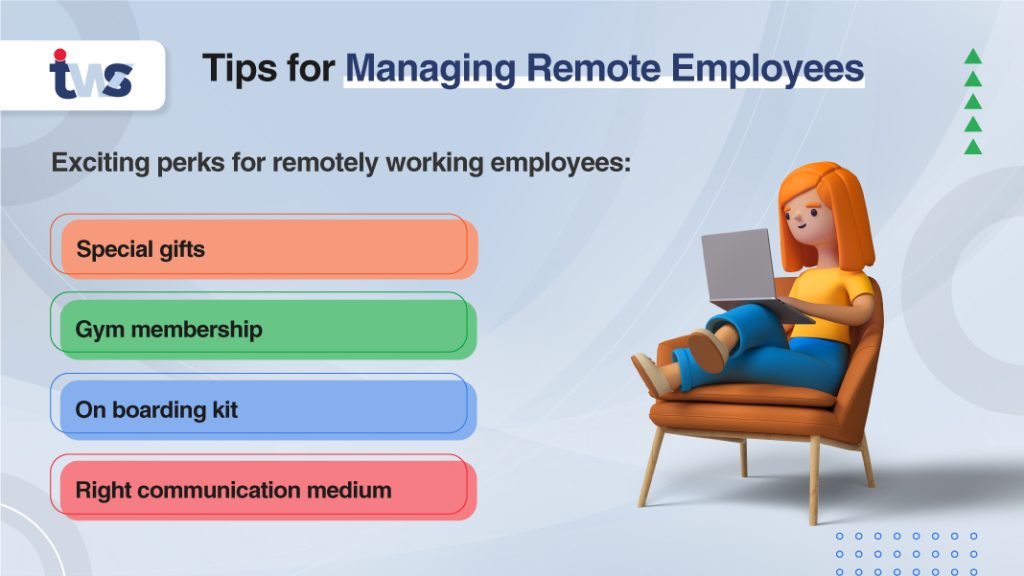 tws

Tips for Managing Remote Employees

Exciting perks for remotely working employees:

Special gifts

Gym membership

On boarding kit

Right communication medium